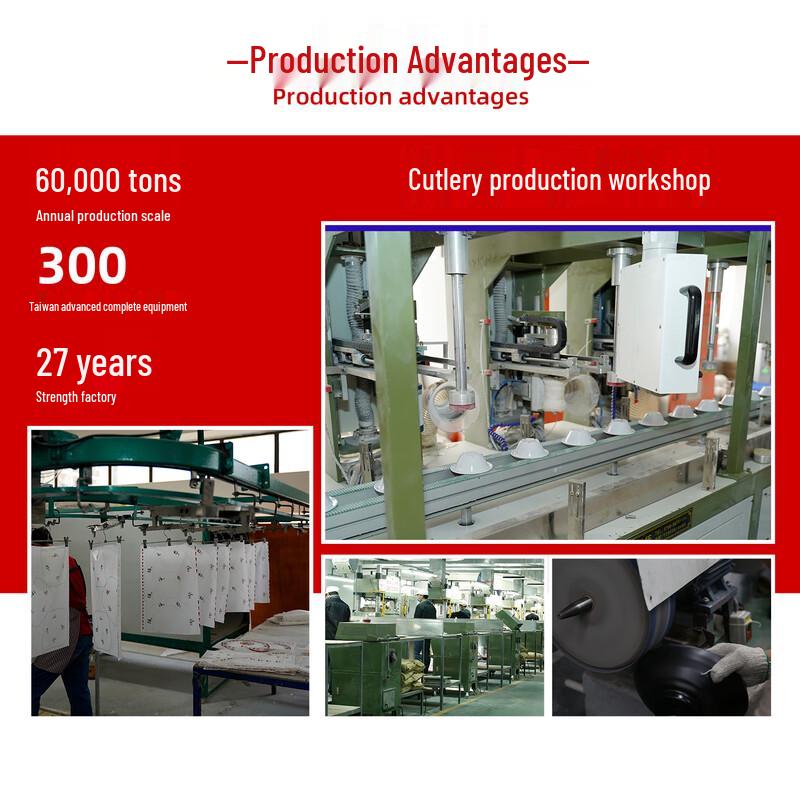 —Production Advantages—
Production advantages

60,000 tons
Annual production scale

300
Taiwan advanced complete equipment

27 years
Strength factory

Cutlery production workshop